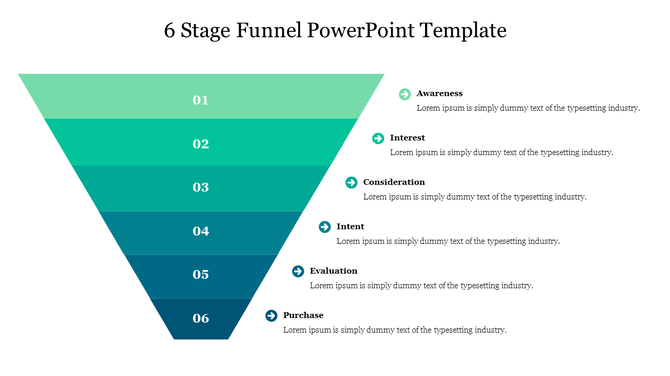 6 Stage Funnel PowerPoint Template

01

02

03

04

05

06

Awareness
Lorem ipsum is simply dummy text of the typesetting industry.

Interest
Lorem ipsum is simply dummy text of the typesetting industry.

Consideration
Lorem ipsum is simply dummy text of the typesetting industry.

Intent
Lorem ipsum is simply dummy text of the typesetting industry.

Evaluation
Lorem ipsum is simply dummy text of the typesetting industry.

Purchase
Lorem ipsum is simply dummy text of the typesetting industry.